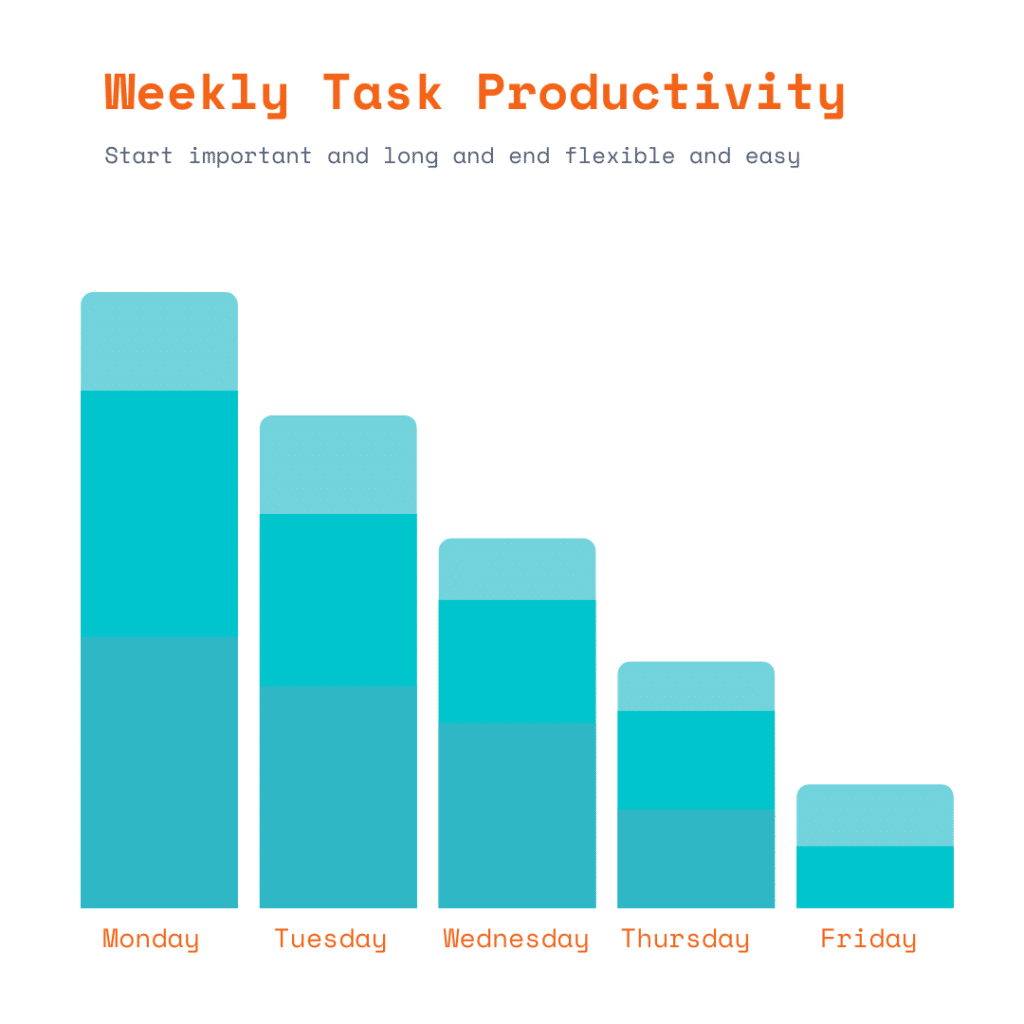 Weekly Task Productivity

Start important and long and end flexible and easy

Monday Tuesday Wednesday Thursday Friday